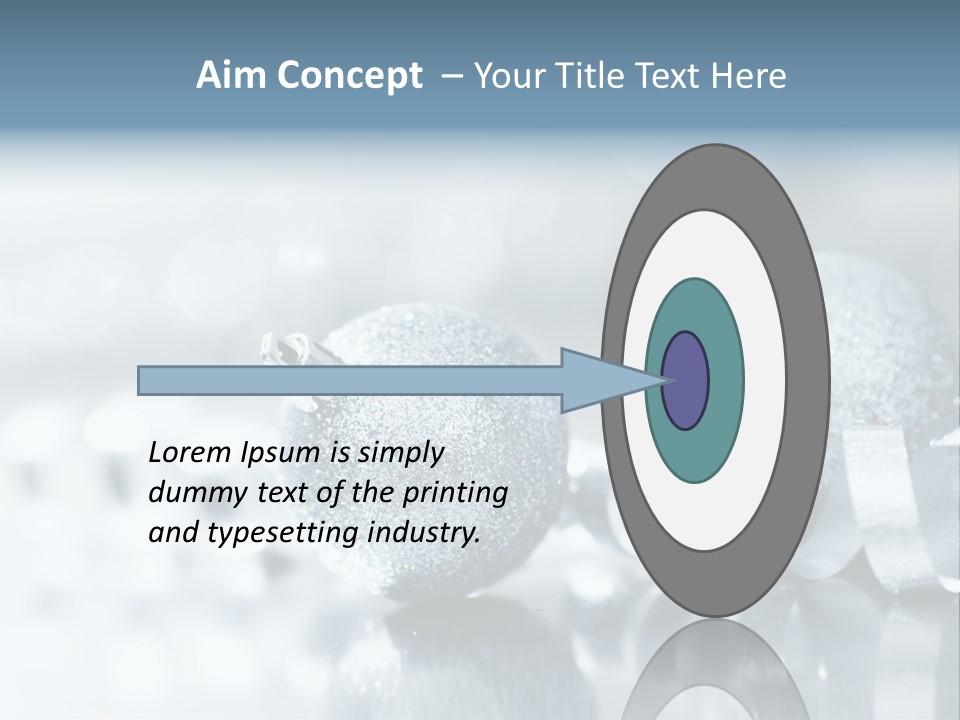 Aim Concept – Your Title Text Here

Lorem Ipsum is simply dummy text of the printing and typesetting industry.